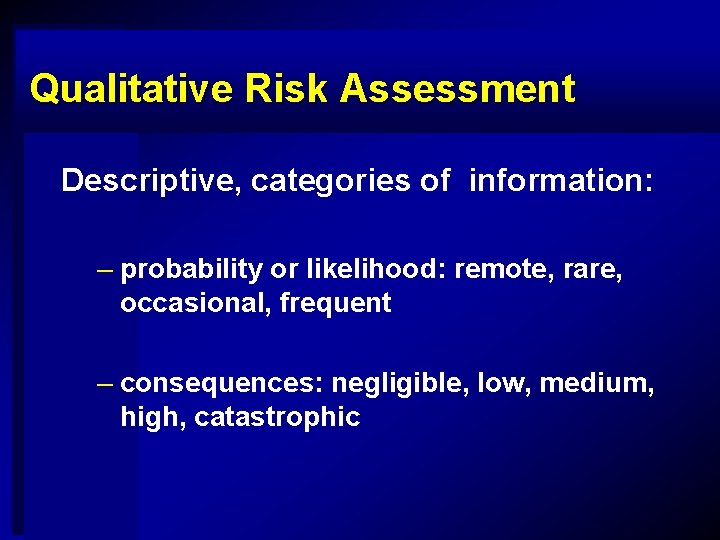 Qualitative Risk Assessment

Descriptive, categories of information:

– probability or likelihood: remote, rare, occasional, frequent

– consequences: negligible, low, medium, high, catastrophic